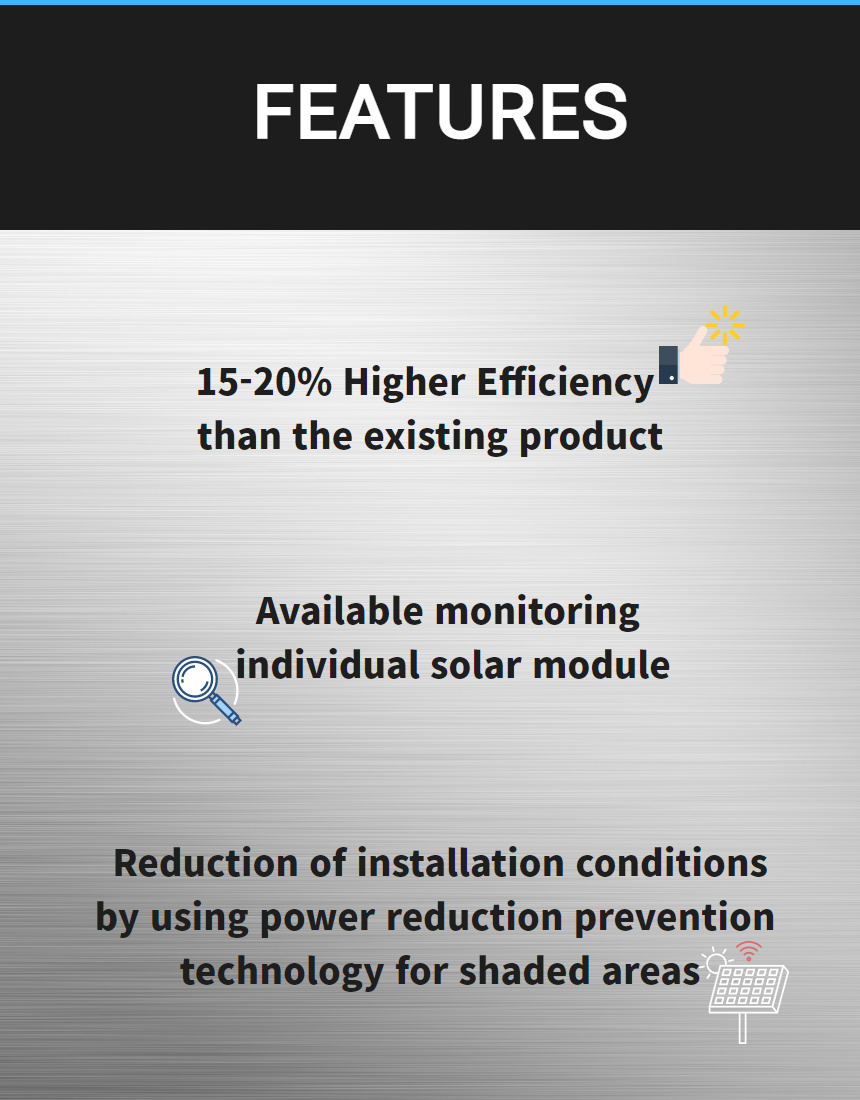 FEATURES

15-20% Higher Efficiency than the existing product

Available monitoring individual solar module

Reduction of installation conditions by using power reduction prevention technology for shaded areas